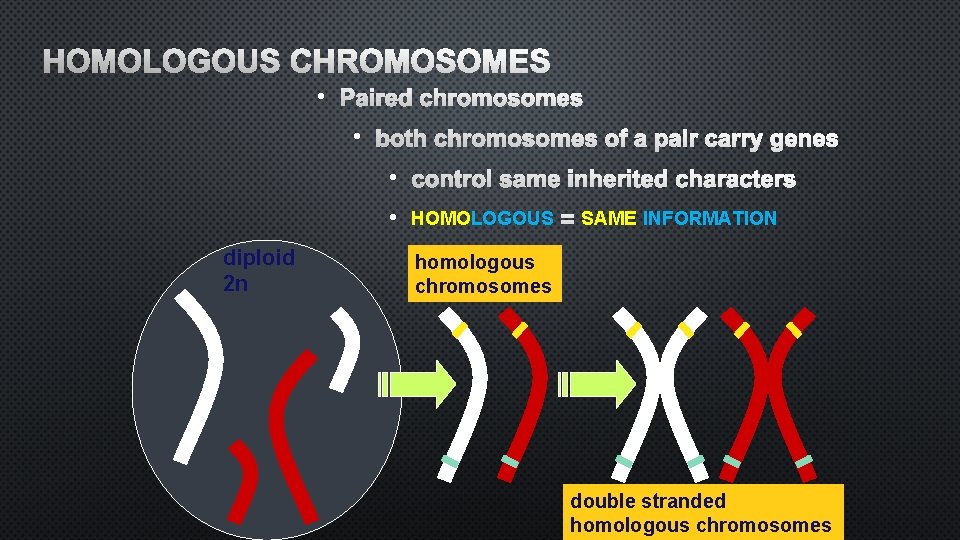 HOMOLOGOUS CHROMOSOMES

• Paired chromosomes

• both chromosomes of a pair carry genes

• control same inherited characters

• HOMOLOGOUS = SAME INFORMATION

diploid
2n

homologous chromosomes

double stranded homologous chromosomes